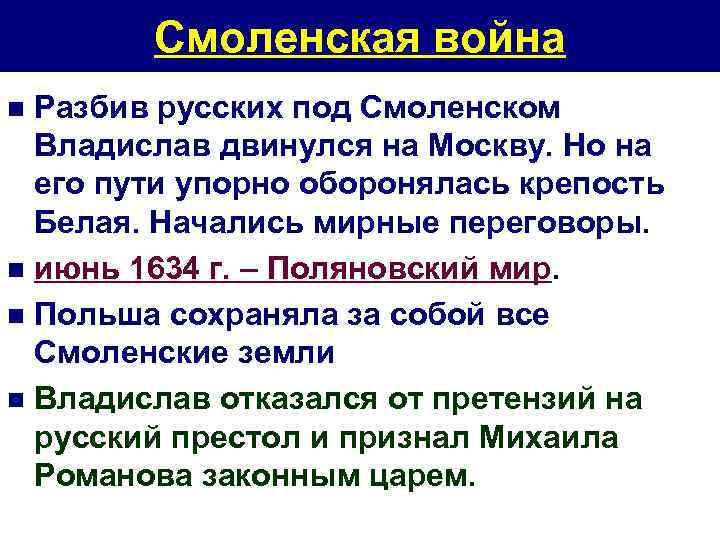 Смоленская война

Разбив русских под Смоленском Владислав двинулся на Москву. Но на его пути упорно оборонялась крепость Белая. Начались мирные переговоры.

июнь 1634 г. – Поляновский мир.

Польша сохраняла за собой все Смоленские земли

Владислав отказался от претензий на русский престол и признал Михаила Романова законным царем.